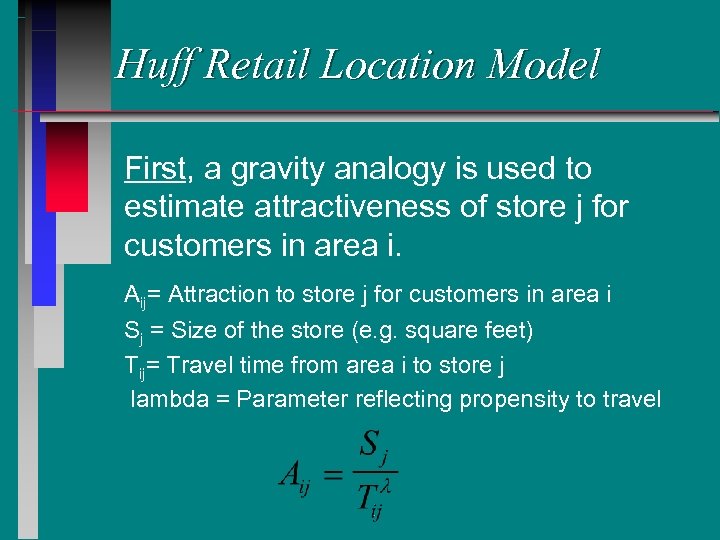 Huff Retail Location Model

First, a gravity analogy is used to estimate attractiveness of store j for customers in area i.

$A_{ij}$= Attraction to store j for customers in area i

$S_j$ = Size of the store (e.g. square feet)

$T_{ij}$= Travel time from area i to store j

lambda = Parameter reflecting propensity to travel

$A_{ij} = \frac{S_j}{T_{ij}^{\lambda}}$